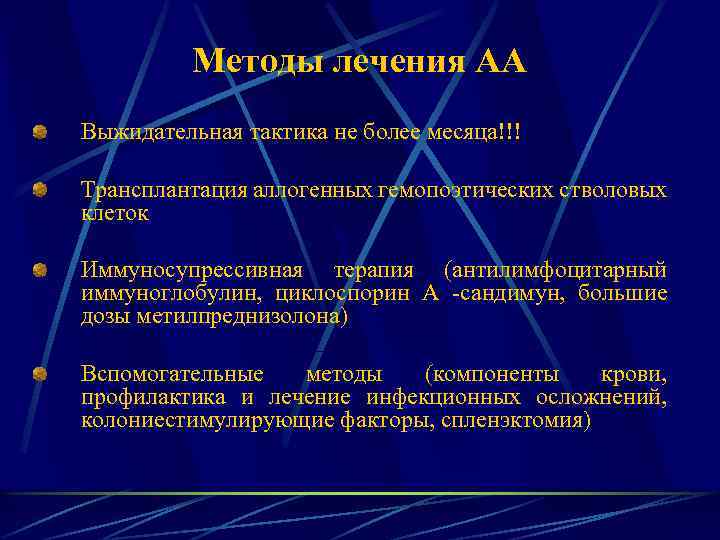 Методы лечения АА

Выжидательная тактика не более месяца!!!

Трансплантация аллогенных гемопоэтических стволовых клеток

Иммуносупрессивная терапия (антилимфоцитарный иммуноглобулин, циклоспорин А -сандимун, большие дозы метилпреднизолона)

Вспомогательные методы (компоненты крови, профилактика и лечение инфекционных осложнений, колониестимулирующие факторы, спленэктомия)